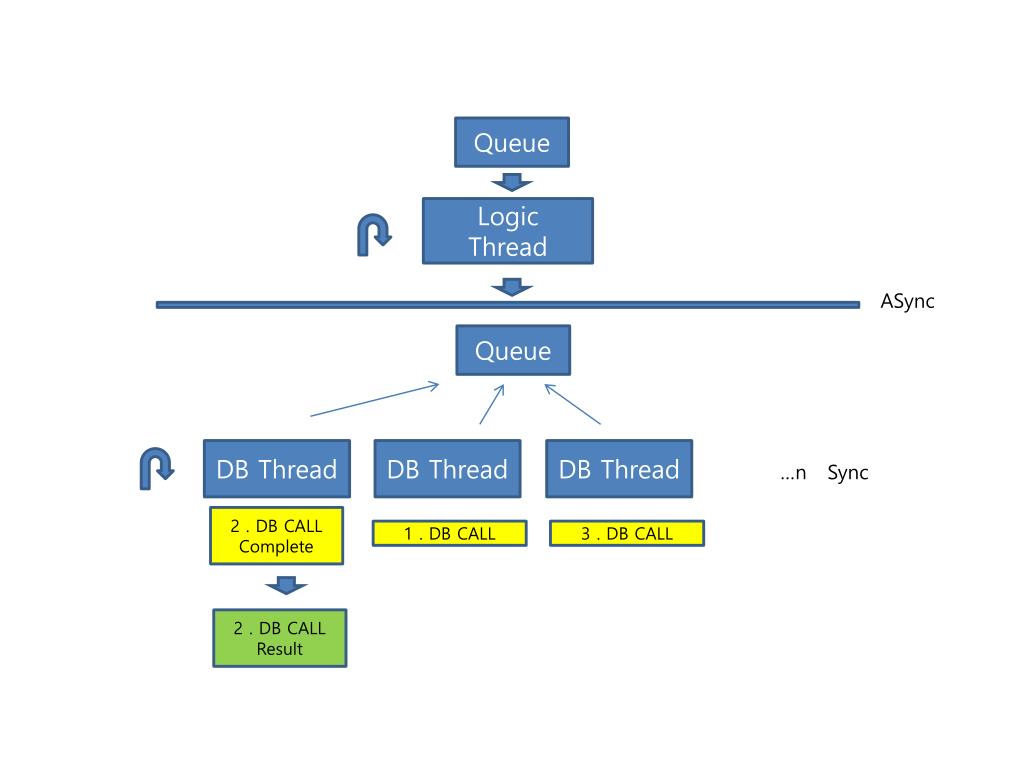 Queue

Logic Thread

ASync

Queue

DB Thread

DB Thread

DB Thread

…n Sync

2 . DB CALL Complete

1 . DB CALL

3 . DB CALL

2 . DB CALL Result